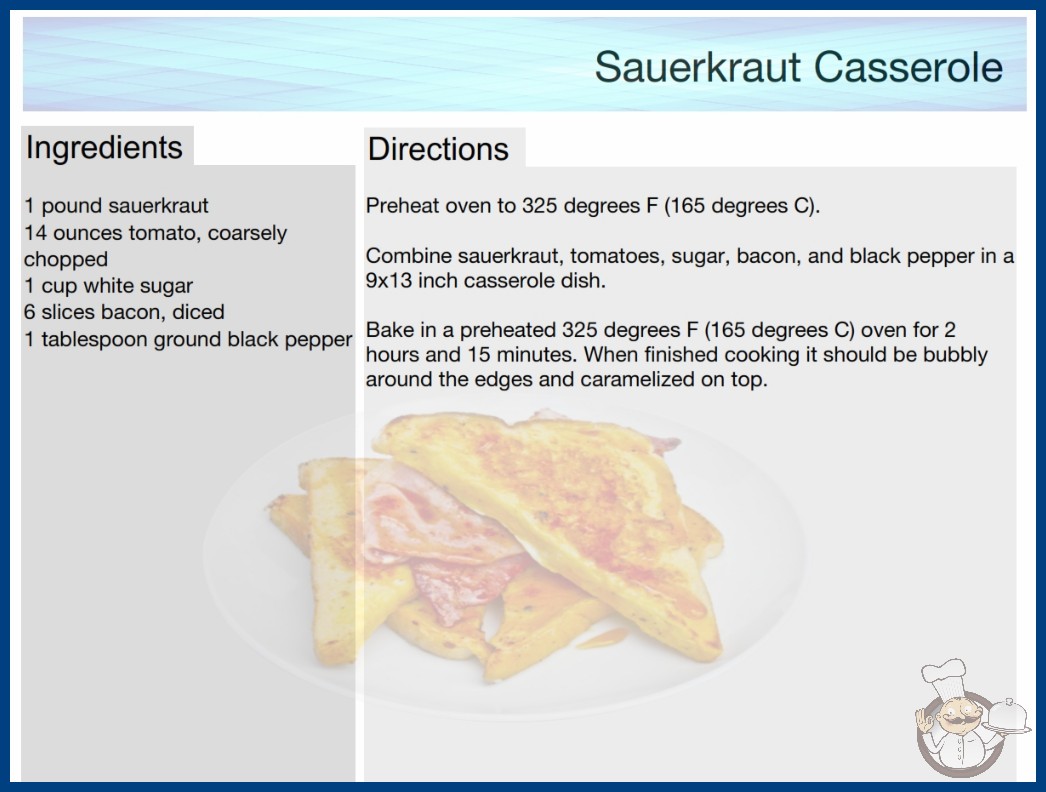 Sauerkraut Casserole

Ingredients

1 pound sauerkraut
14 ounces tomato, coarsely chopped
1 cup white sugar
6 slices bacon, diced
1 tablespoon ground black pepper

Directions

Preheat oven to 325 degrees F (165 degrees C).

Combine sauerkraut, tomatoes, sugar, bacon, and black pepper in a 9x13 inch casserole dish.

Bake in a preheated 325 degrees F (165 degrees C) oven for 2 hours and 15 minutes. When finished cooking it should be bubbly around the edges and caramelized on top.